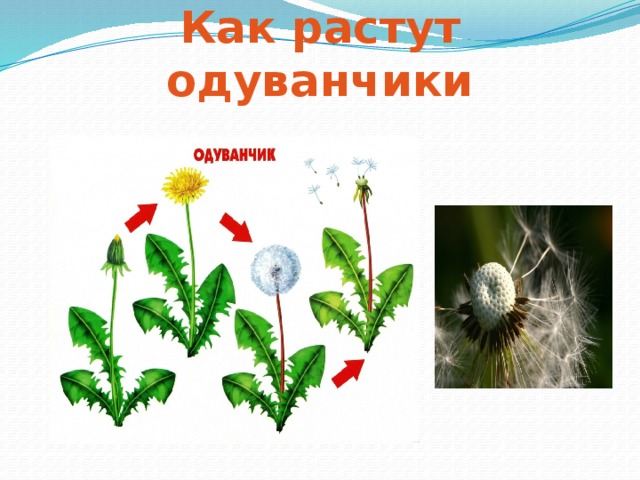 Как растут одуванчики

ОДУВАНЧИК